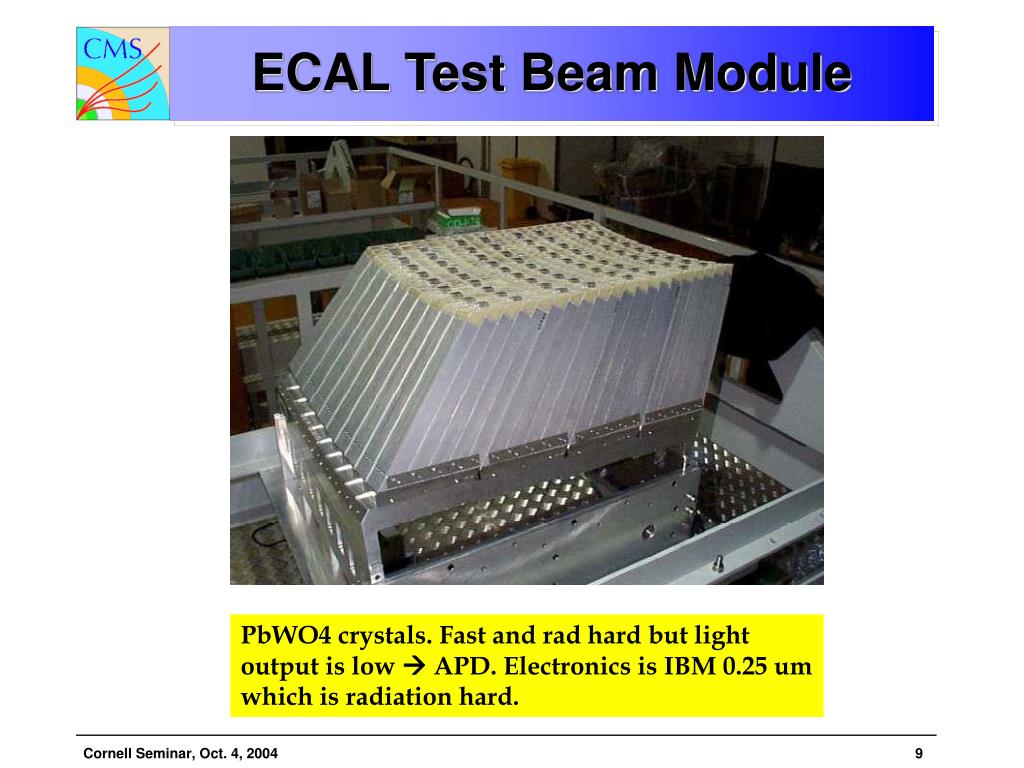 CMS

ECAL Test Beam Module

PbWO4 crystals. Fast and rad hard but light output is low → APD. Electronics is IBM 0.25 um which is radiation hard.

Cornell Seminar, Oct. 4, 2004

9